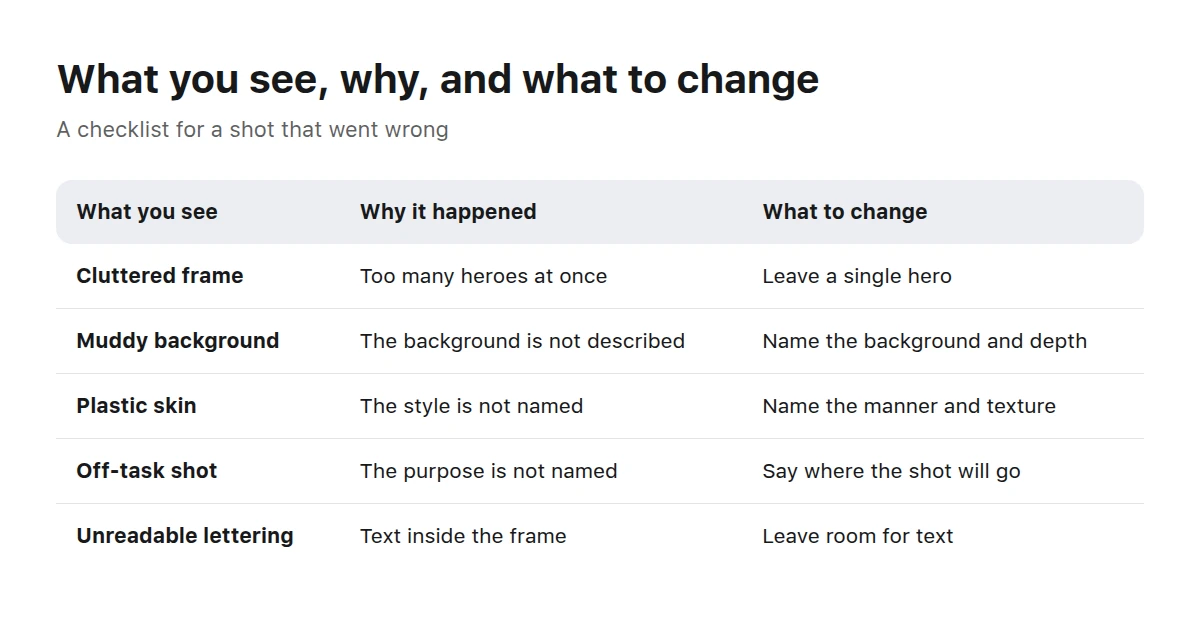 What you see, why, and what to change

A checklist for a shot that went wrong

| What you see | Why it happened | What to change |
|---|---|---|
| Cluttered frame | Too many heroes at once | Leave a single hero |
| Muddy background | The background is not described | Name the background and depth |
| Plastic skin | The style is not named | Name the manner and texture |
| Off-task shot | The purpose is not named | Say where the shot will go |
| Unreadable lettering | Text inside the frame | Leave room for text |